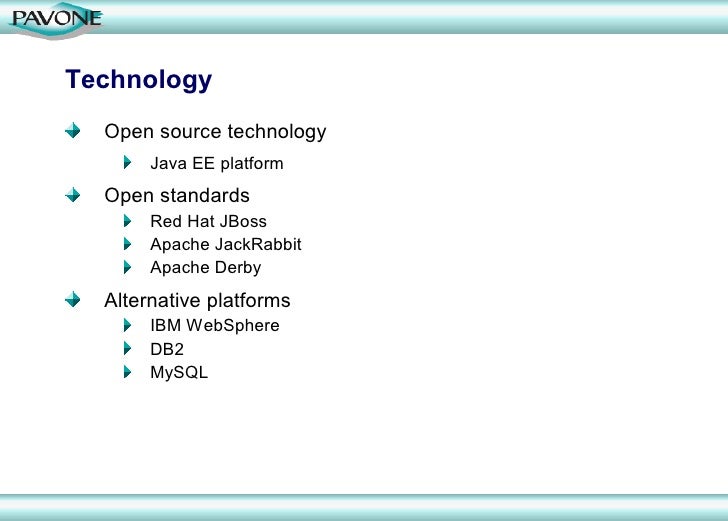 PAVONE

Technology

Open source technology

Java EE platform

Open standards

Red Hat JBoss

Apache JackRabbit

Apache Derby

Alternative platforms

IBM WebSphere

DB2

MySQL